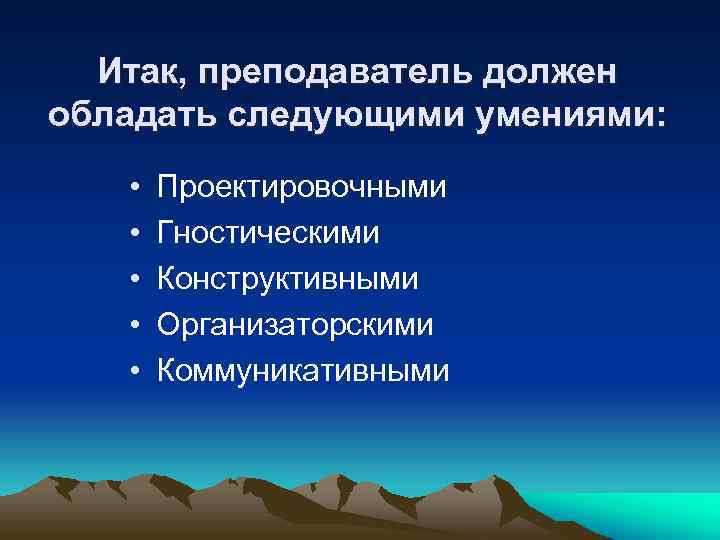 Итак, преподаватель должен обладать следующими умениями:

• Проектировочными
• Гностическими
• Конструктивными
• Организаторскими
• Коммуникативными